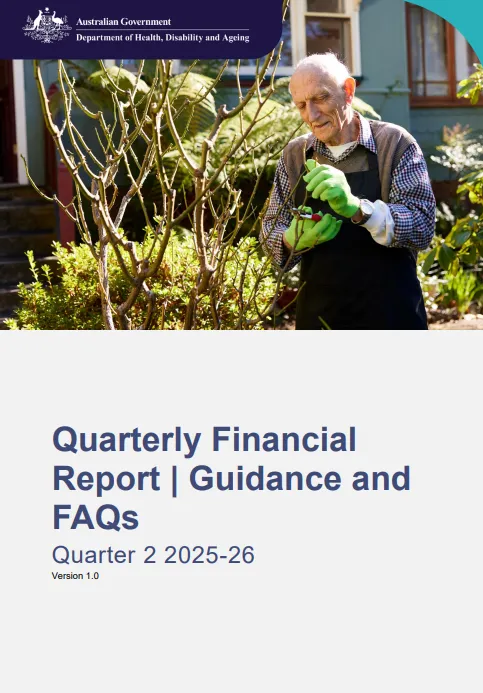 Australian Government
Department of Health, Disability and Ageing

Quarterly Financial Report | Guidance and FAQs

Quarter 2 2025-26

Version 1.0